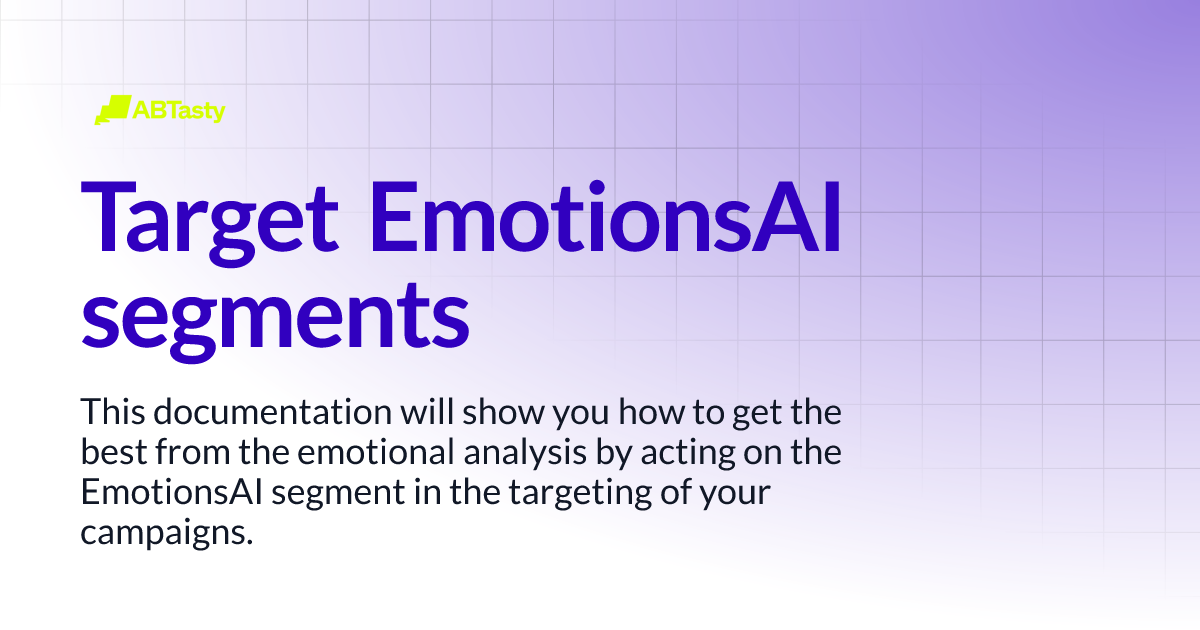 ABTasty

Target EmotionsAI segments

This documentation will show you how to get the best from the emotional analysis by acting on the EmotionsAI segment in the targeting of your campaigns.